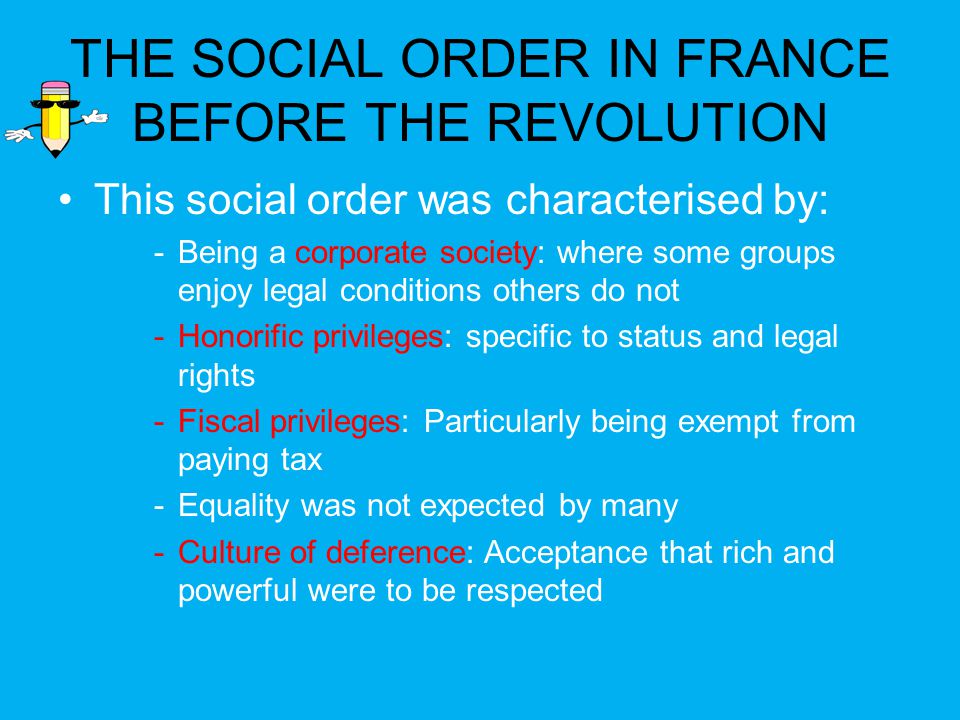 THE SOCIAL ORDER IN FRANCE BEFORE THE REVOLUTION

• This social order was characterised by:

- Being a corporate society: where some groups enjoy legal conditions others do not
- Honorific privileges: specific to status and legal rights
- Fiscal privileges: Particularly being exempt from paying tax
- Equality was not expected by many
- Culture of deference: Acceptance that rich and powerful were to be respected